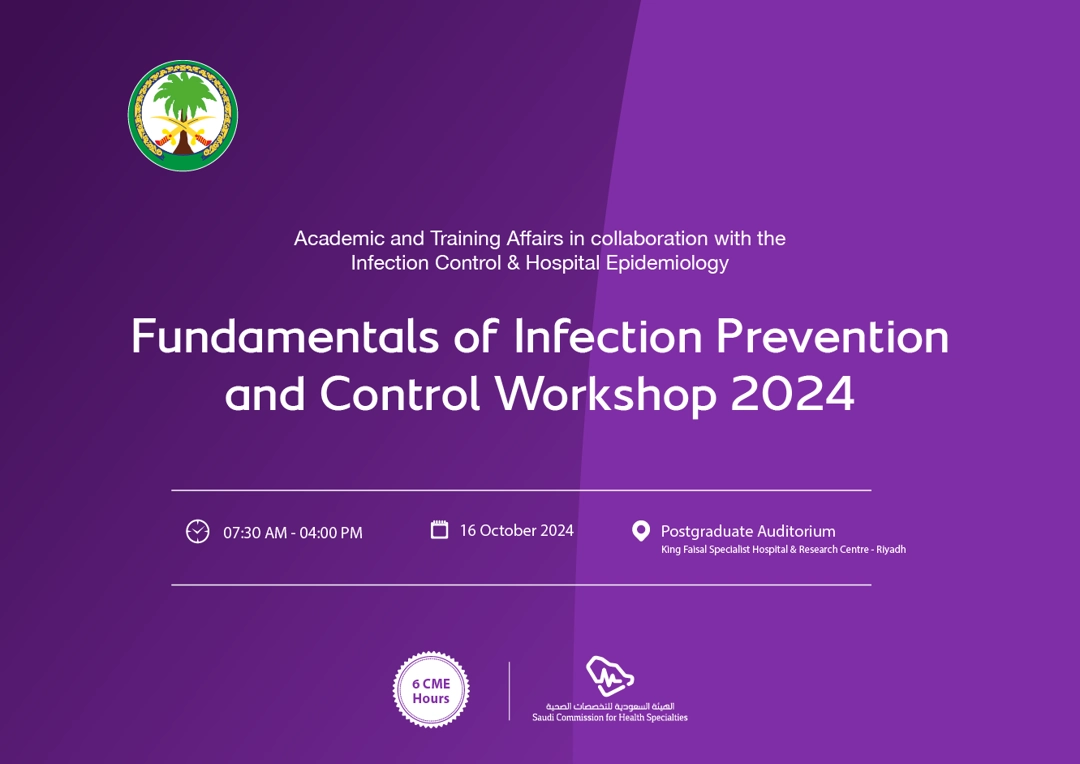 Academic and Training Affairs in collaboration with the Infection Control & Hospital Epidemiology

Fundamentals of Infection Prevention and Control Workshop 2024

07:30 AM - 04:00 PM

16 October 2024

Postgraduate Auditorium
King Faisal Specialist Hospital & Research Centre - Riyadh

6 CME Hours

الهيئة السعودية للتخصصات الصحية
Saudi Commission for Health Specialties